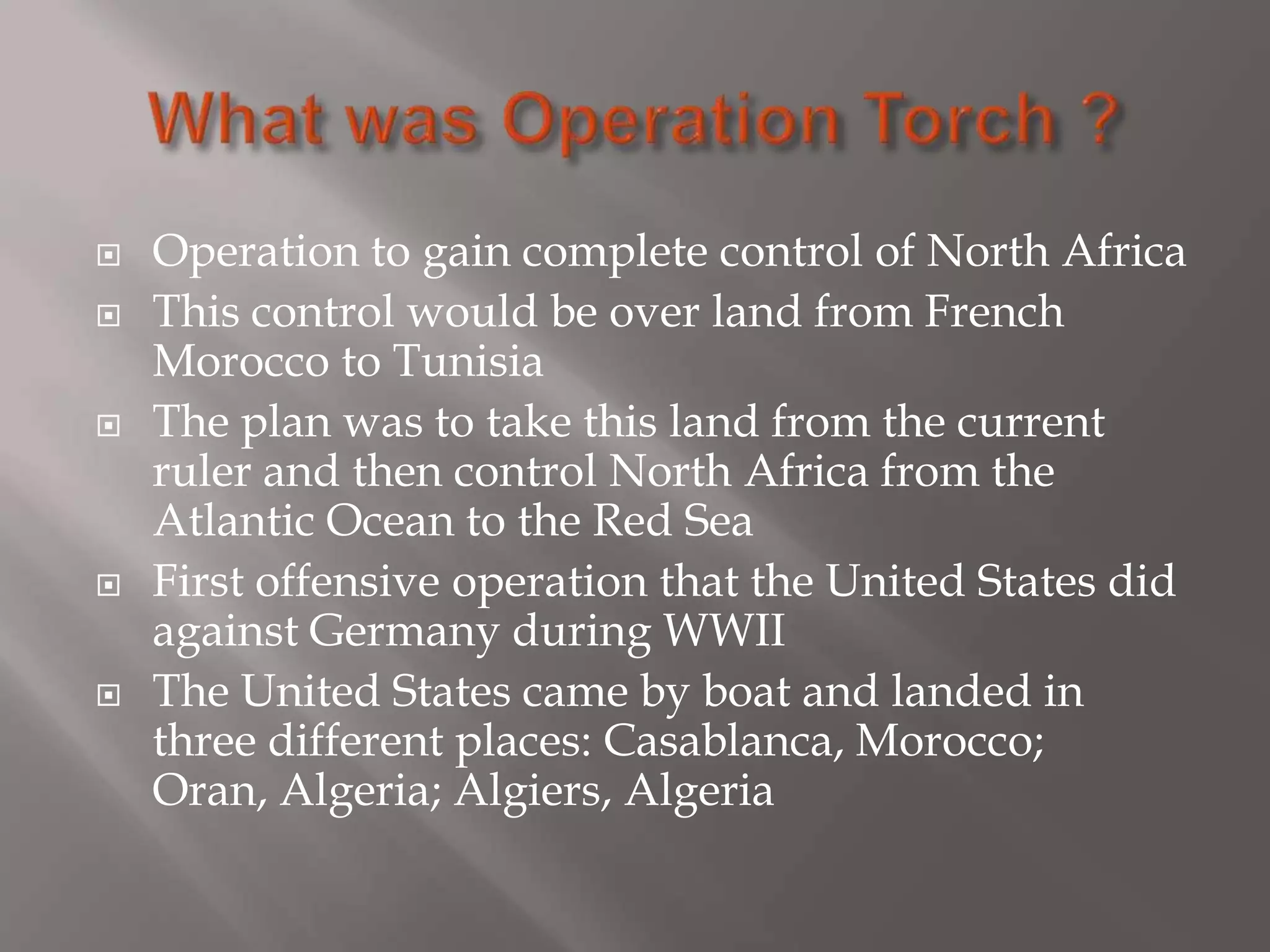 What was Operation Torch ?

Operation to gain complete control of North Africa

This control would be over land from French Morocco to Tunisia

The plan was to take this land from the current ruler and then control North Africa from the Atlantic Ocean to the Red Sea

First offensive operation that the United States did against Germany during WWII

The United States came by boat and landed in three different places: Casablanca, Morocco; Oran, Algeria; Algiers, Algeria